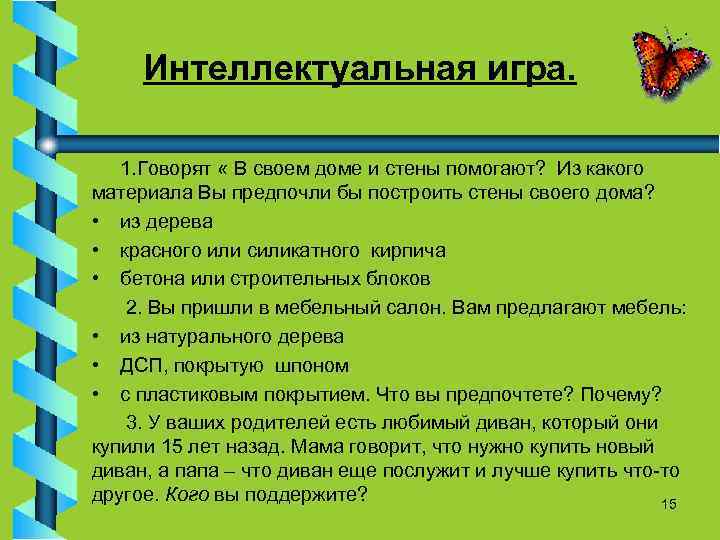 Интеллектуальная игра.

1.Говорят « В своем доме и стены помогают? Из какого материала Вы предпочли бы построить стены своего дома?
• из дерева
• красного или силикатного кирпича
• бетона или строительных блоков

2. Вы пришли в мебельный салон. Вам предлагают мебель:
• из натурального дерева
• ДСП, покрытую шпоном
• с пластиковым покрытием. Что вы предпочтете? Почему?

3. У ваших родителей есть любимый диван, который они купили 15 лет назад. Мама говорит, что нужно купить новый диван, а папа – что диван еще послужит и лучше купить что-то другое. Кого вы поддержите?

15